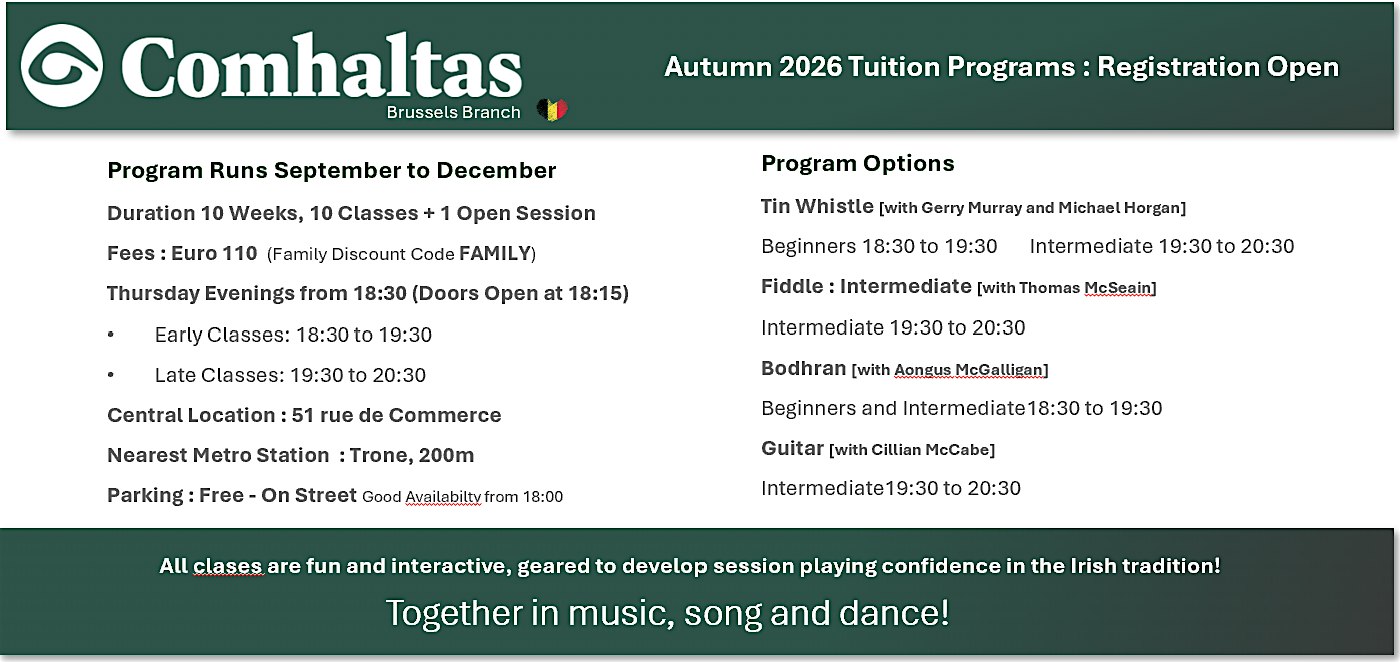 Comhaltas
Brussels Branch

Autumn 2026 Tuition Programs : Registration Open

Program Runs September to December

Duration 10 Weeks, 10 Classes + 1 Open Session

Fees : Euro 110 (Family Discount Code FAMILY)

Thursday Evenings from 18:30 (Doors Open at 18:15)

• Early Classes: 18:30 to 19:30

• Late Classes: 19:30 to 20:30

Central Location : 51 rue de Commerce

Nearest Metro Station : Trone, 200m

Parking : Free - On Street Good Availabilty from 18:00

Program Options

Tin Whistle [with Gerry Murray and Michael Horgan]

Beginners 18:30 to 19:30 Intermediate 19:30 to 20:30

Fiddle : Intermediate [with Thomas McSeain]

Intermediate 19:30 to 20:30

Bodhran [with Aongus McGalligan]

Beginners and Intermediate18:30 to 19:30

Guitar [with Cillian McCabe]

Intermediate19:30 to 20:30

All clases are fun and interactive, geared to develop session playing confidence in the Irish tradition!

Together in music, song and dance!